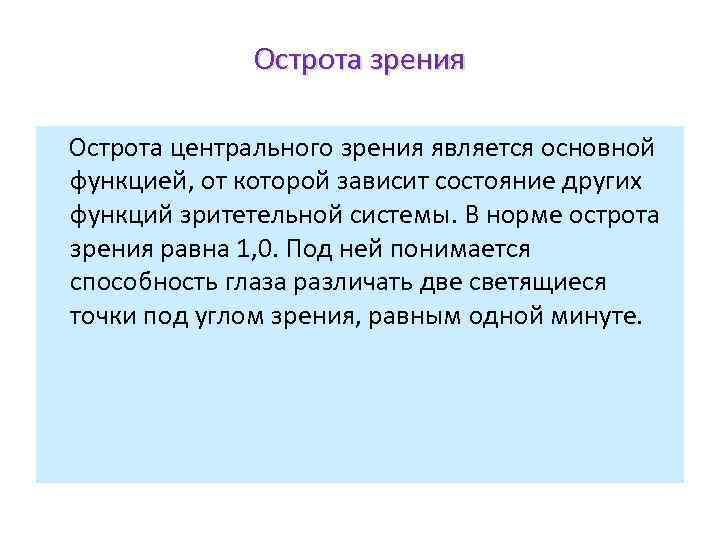 Острота зрения

Острота центрального зрения является основной функцией, от которой зависит состояние других функций зритетельной системы. В норме острота зрения равна 1,0. Под ней понимается способность глаза различать две светящиеся точки под углом зрения, равным одной минуте.